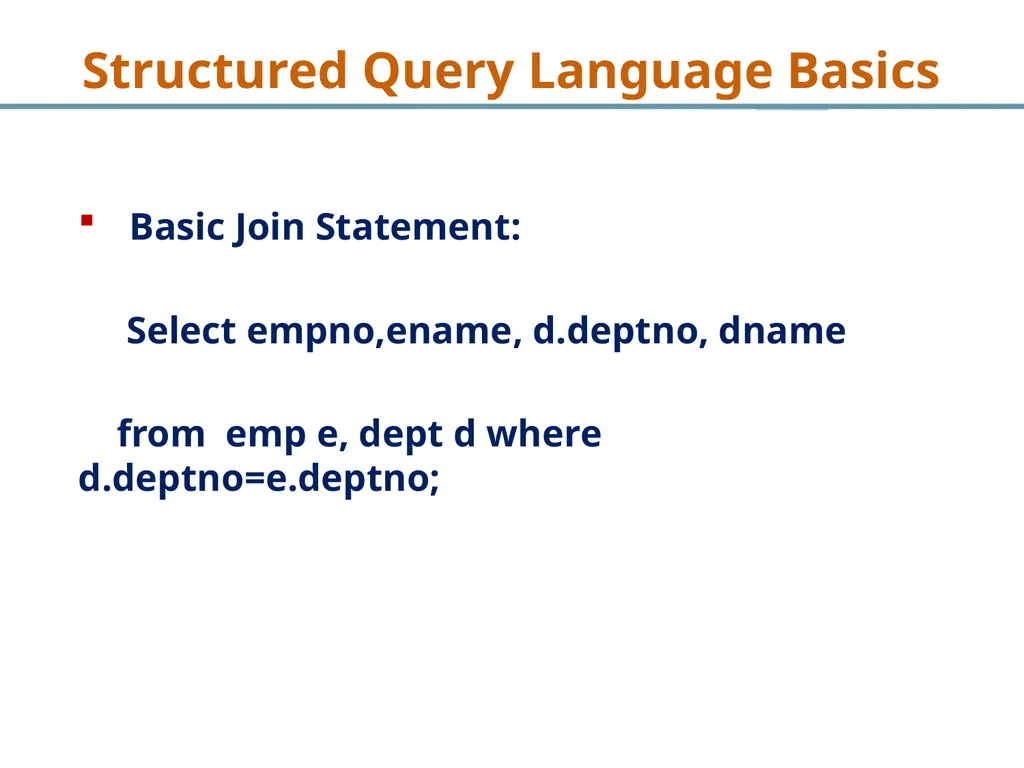 Structured Query Language Basics

Basic Join Statement:

Select empno,ename, d.deptno, dname

from emp e, dept d where d.deptno=e.deptno;